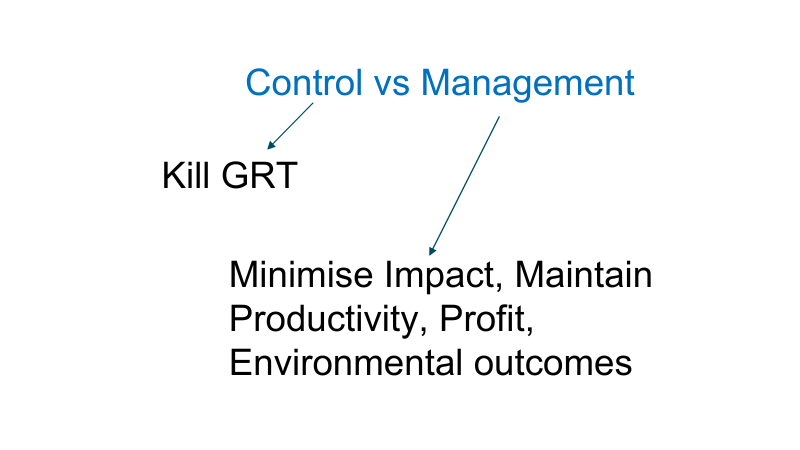 Control vs Management

Kill GRT

Minimise Impact, Maintain Productivity, Profit, Environmental outcomes